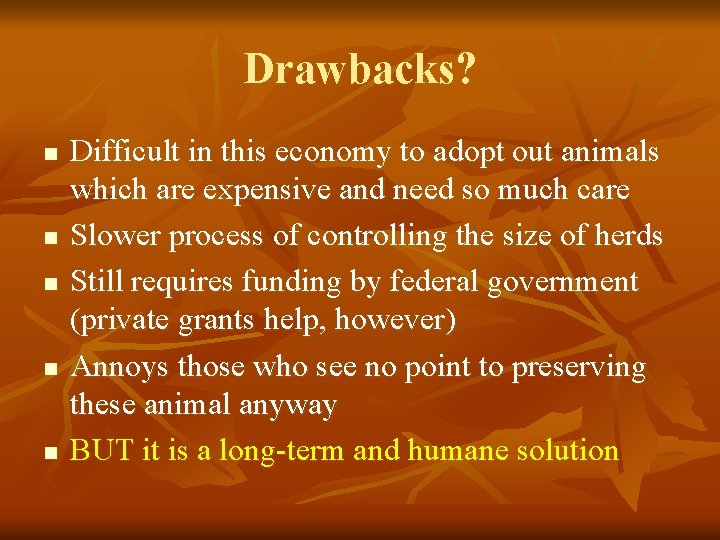 Drawbacks?

- Difficult in this economy to adopt out animals which are expensive and need so much care
- Slower process of controlling the size of herds
- Still requires funding by federal government (private grants help, however)
- Annoys those who see no point to preserving these animal anyway
- BUT it is a long-term and humane solution